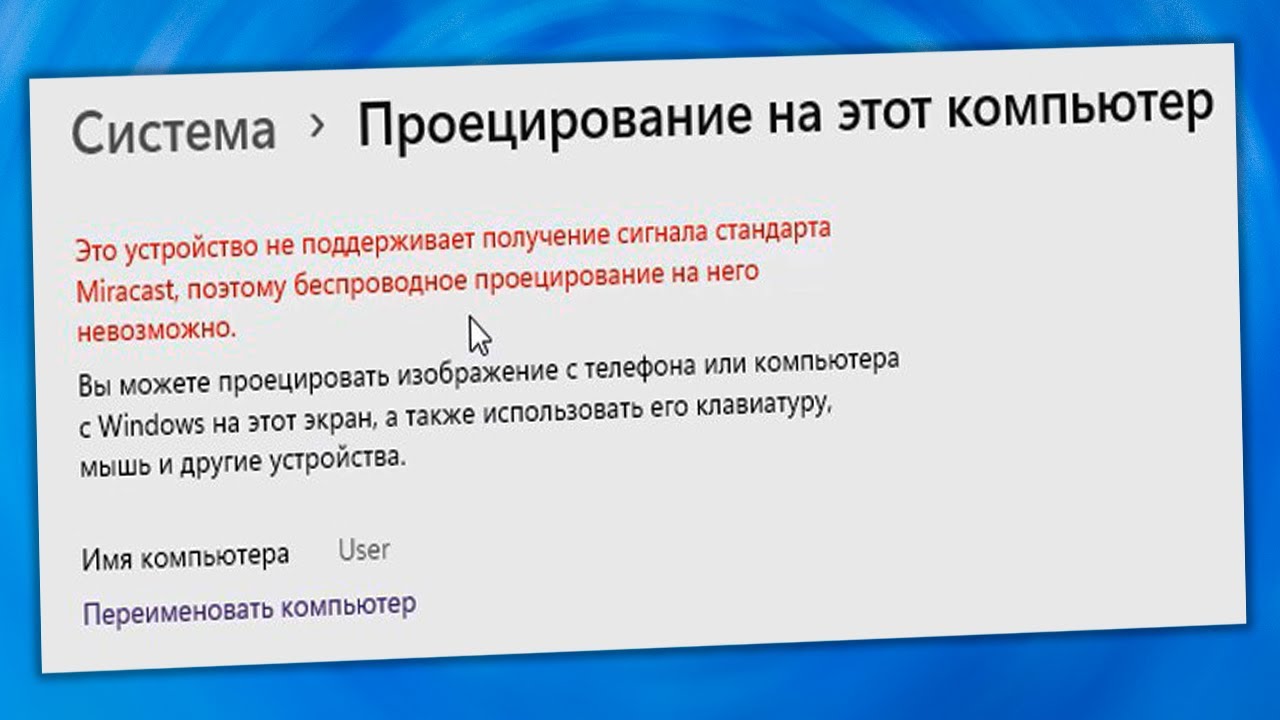 Система › Проецирование на этот компьютер

Это устройство не поддерживает получение сигнала стандарта Miracast, поэтому беспроводное проецирование на него невозможно.

Вы можете проецировать изображение с телефона или компьютера с Windows на этот экран, а также использовать его клавиатуру, мышь и другие устройства.

Имя компьютера User

Переименовать компьютер